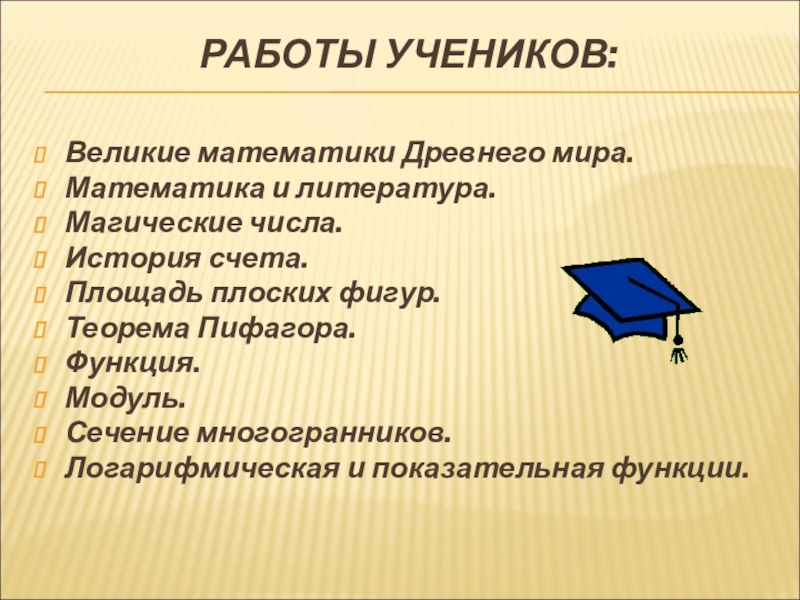 РАБОТЫ УЧЕНИКОВ:

Великие математики Древнего мира.
Математика и литература.
Магические числа.
История счета.
Площадь плоских фигур.
Теорема Пифагора.
Функция.
Модуль.
Сечение многогранников.
Логарифмическая и показательная функции.